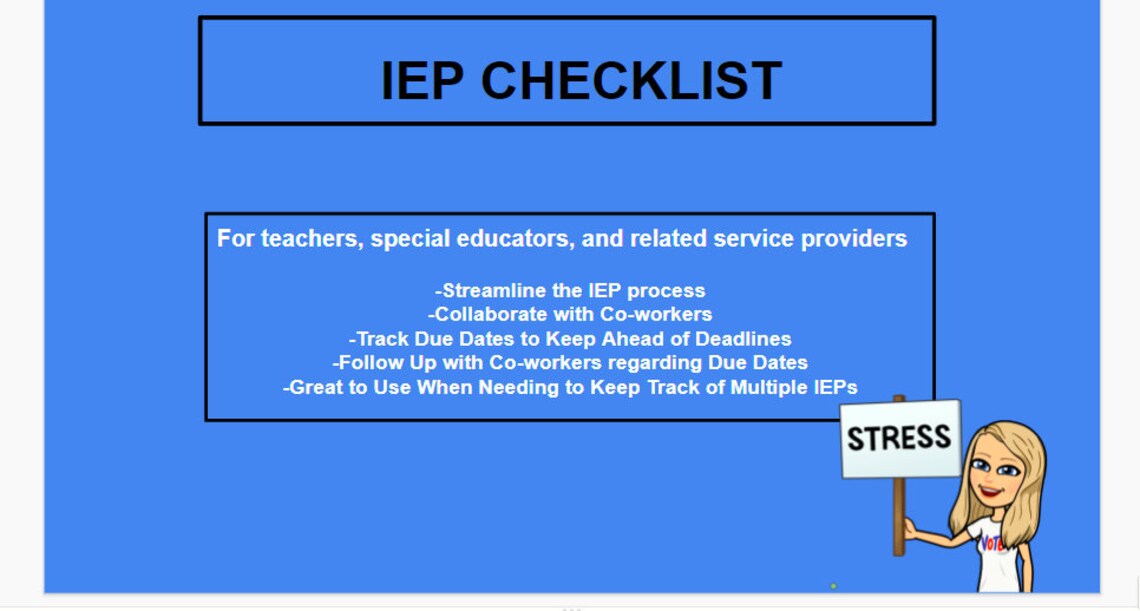 IEP CHECKLIST

For teachers, special educators, and related service providers

-Streamline the IEP process
-Collaborate with Co-workers
-Track Due Dates to Keep Ahead of Deadlines
-Follow Up with Co-workers regarding Due Dates
-Great to Use When Needing to Keep Track of Multiple IEPs

STRESS

VOTE